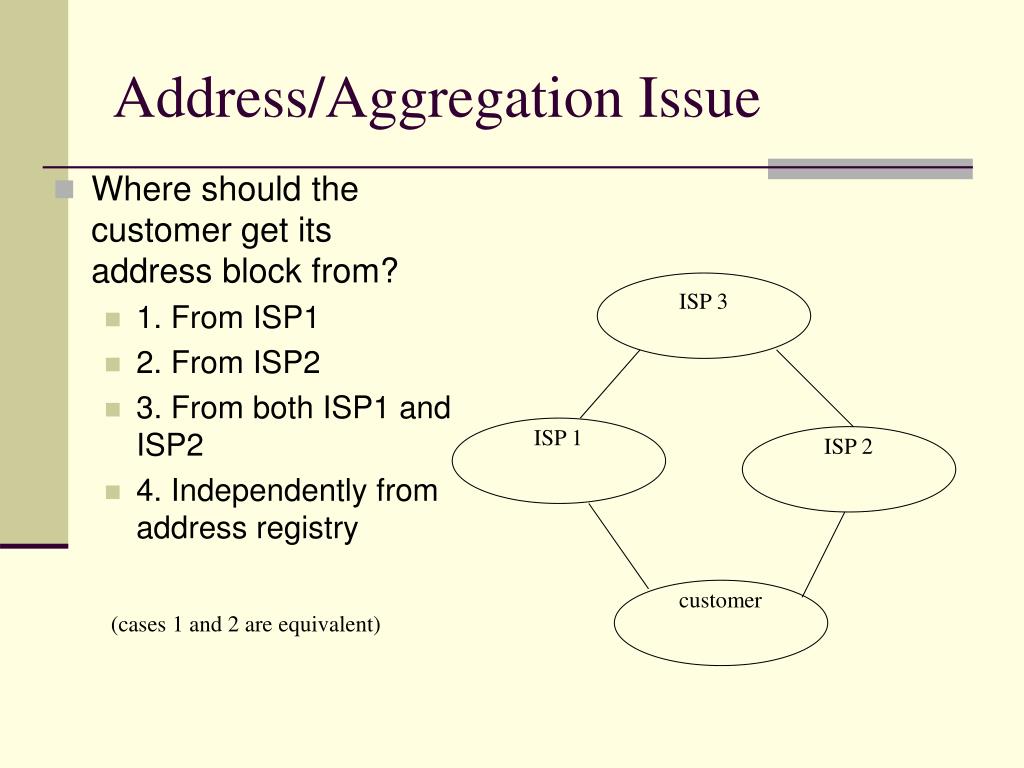 Address/Aggregation Issue

Where should the customer get its address block from?

1. From ISP1

2. From ISP2

3. From both ISP1 and ISP2

4. Independently from address registry

(cases 1 and 2 are equivalent)

ISP 3

ISP 1

ISP 2

customer